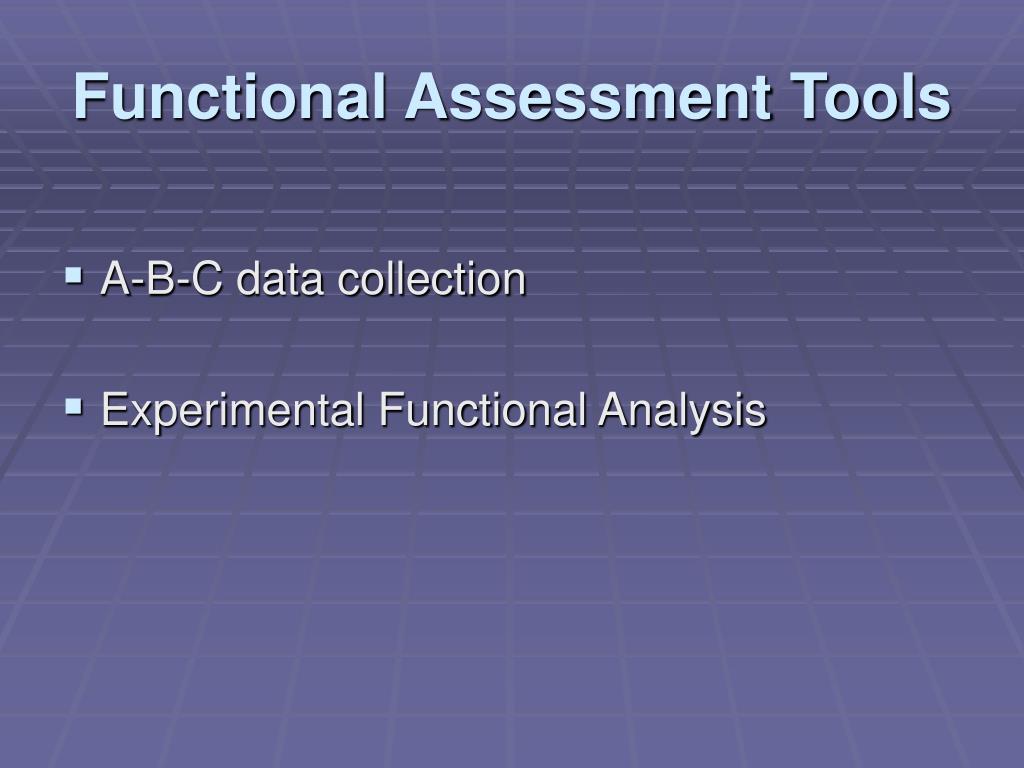 Functional Assessment Tools

▪ A-B-C data collection

▪ Experimental Functional Analysis